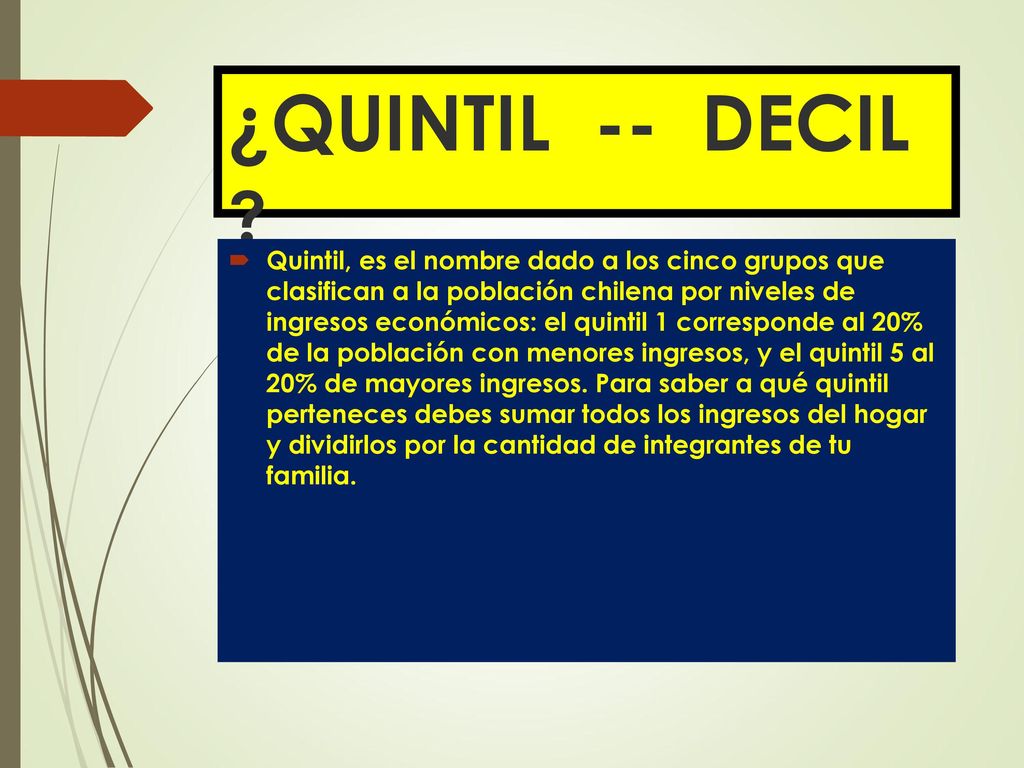 ¿QUINTIL -- DECIL ?

Quintil, es el nombre dado a los cinco grupos que clasifican a la población chilena por niveles de ingresos económicos: el quintil 1 corresponde al 20% de la población con menores ingresos, y el quintil 5 al 20% de mayores ingresos. Para saber a qué quintil perteneces debes sumar todos los ingresos del hogar y dividirlos por la cantidad de integrantes de tu familia.